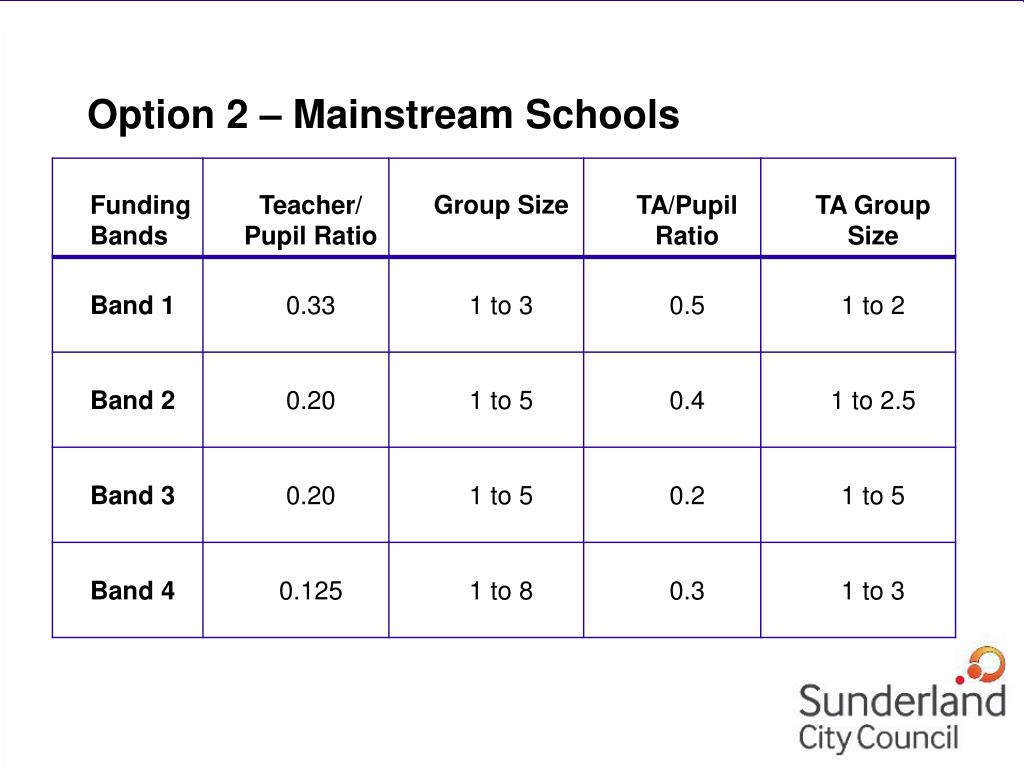 Option 2 – Mainstream Schools

| Funding Bands | Teacher/ Pupil Ratio | Group Size | TA/Pupil Ratio | TA Group Size |
|---|---|---|---|---|
| Band 1 | 0.33 | 1 to 3 | 0.5 | 1 to 2 |
| Band 2 | 0.20 | 1 to 5 | 0.4 | 1 to 2.5 |
| Band 3 | 0.20 | 1 to 5 | 0.2 | 1 to 5 |
| Band 4 | 0.125 | 1 to 8 | 0.3 | 1 to 3 |

Sunderland City Council